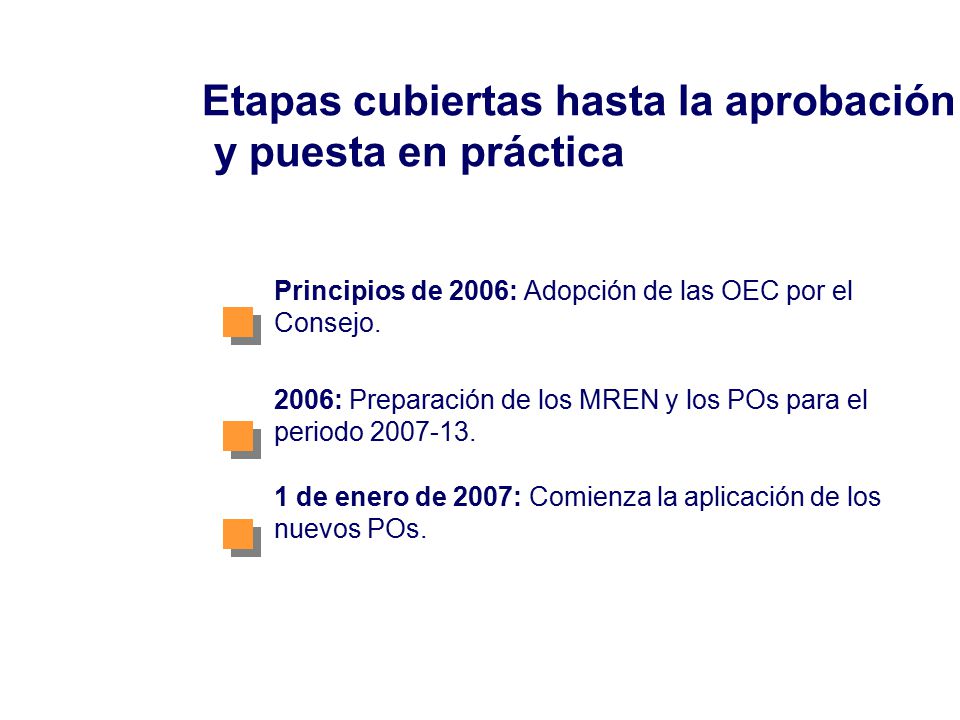 Etapas cubiertas hasta la aprobación y puesta en práctica

Principios de 2006: Adopción de las OEC por el Consejo.

2006: Preparación de los MREN y los POs para el periodo 2007-13.

1 de enero de 2007: Comienza la aplicación de los nuevos POs.